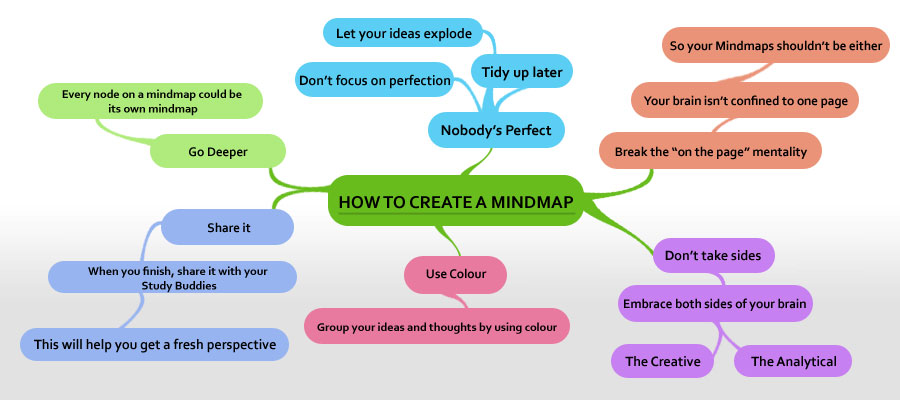 HOW TO CREATE A MINDMAP

Nobody's Perfect

Tidy up later

Let your ideas explode

Don't focus on perfection

Break the "on the page" mentality

Your brain isn't confined to one page

So your Mindmaps shouldn't be either

Don't take sides

Embrace both sides of your brain

The Creative

The Analytical

Use Colour

Group your ideas and thoughts by using colour

Share it

When you finish, share it with your Study Buddies

This will help you get a fresh perspective

Go Deeper

Every node on a mindmap could be its own mindmap